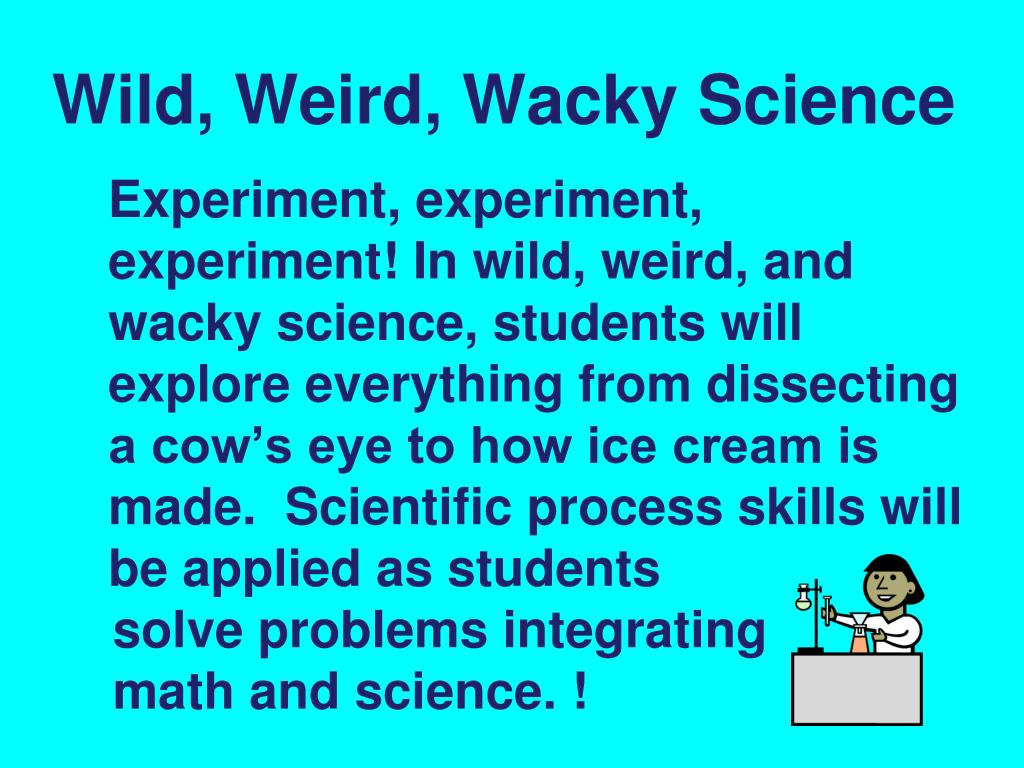 Wild, Weird, Wacky Science

Experiment, experiment, experiment! In wild, weird, and wacky science, students will explore everything from dissecting a cow’s eye to how ice cream is made.  Scientific process skills will be applied as students solve problems integrating math and science. !